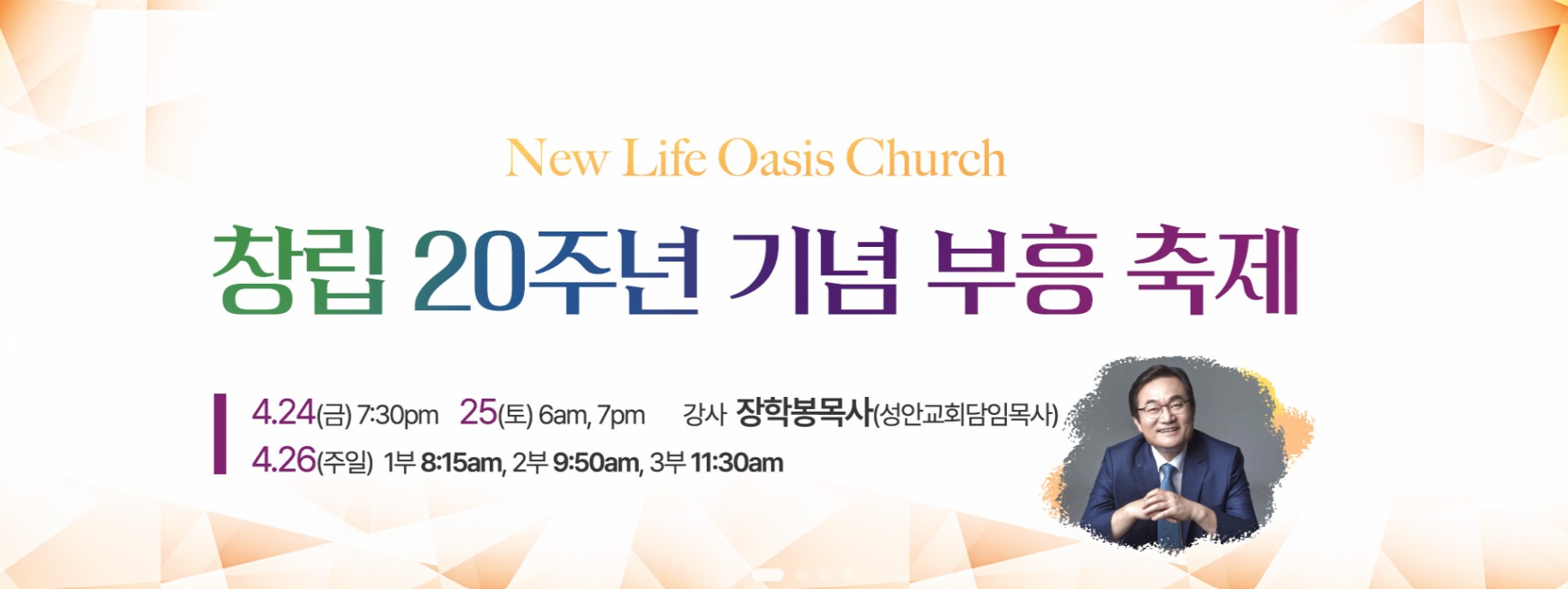 New Life Oasis Church

창립 20주년 기념 부흥 축제

4.24(금) 7:30pm 25(토) 6am, 7pm 강사 장학봉목사(성안교회담임목사)
4.26(주일) 1부 8:15am, 2부 9:50am, 3부 11:30am